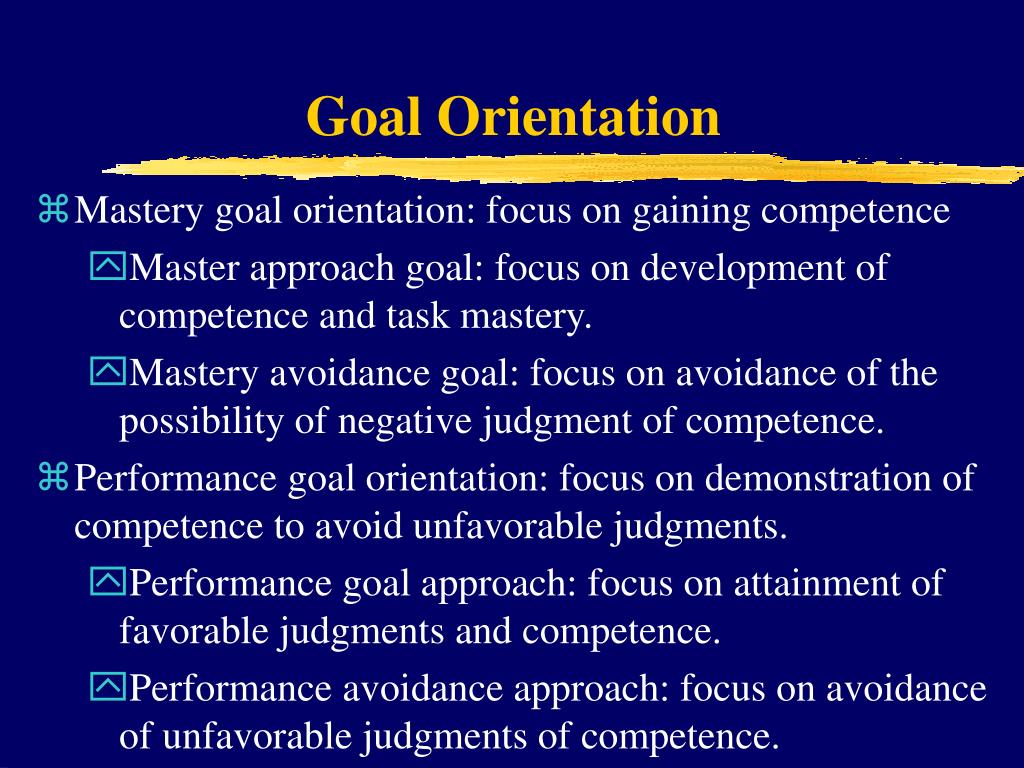 Goal Orientation

Mastery goal orientation: focus on gaining competence

Master approach goal: focus on development of competence and task mastery.

Mastery avoidance goal: focus on avoidance of the possibility of negative judgment of competence.

Performance goal orientation: focus on demonstration of competence to avoid unfavorable judgments.

Performance goal approach: focus on attainment of favorable judgments and competence.

Performance avoidance approach: focus on avoidance of unfavorable judgments of competence.